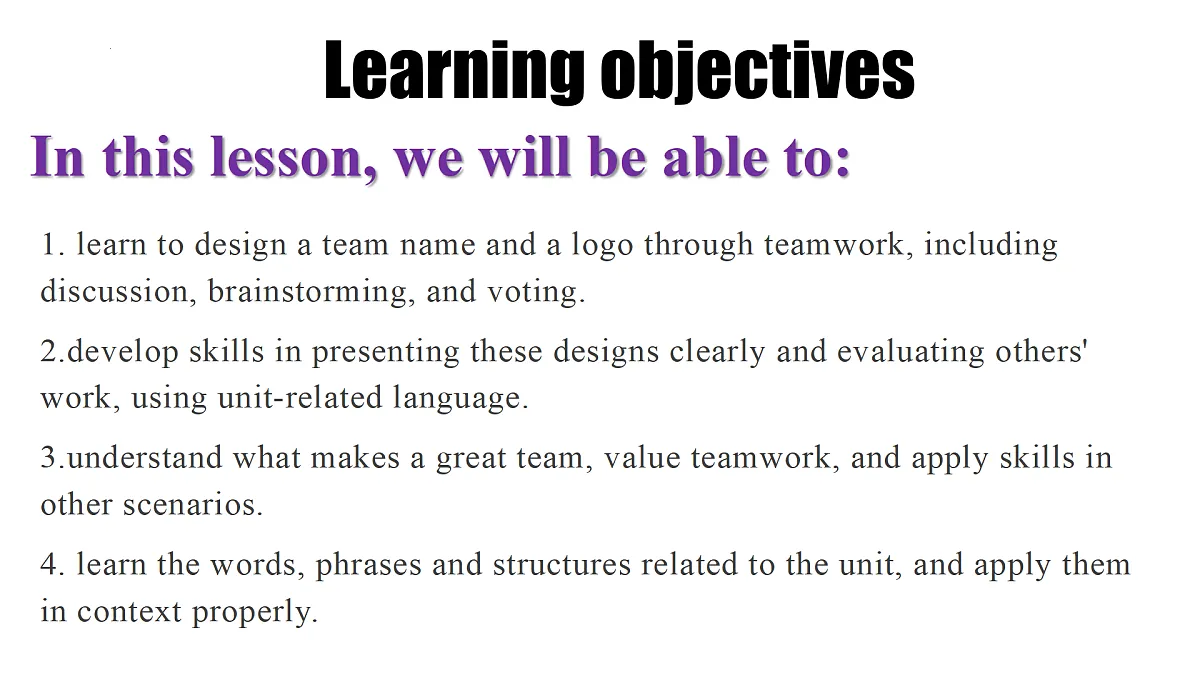 Learning objectives

In this lesson, we will be able to:

1. learn to design a team name and a logo through teamwork, including discussion, brainstorming, and voting.

2.develop skills in presenting these designs clearly and evaluating others' work, using unit-related language.

3.understand what makes a great team, value teamwork, and apply skills in other scenarios.

4. learn the words, phrases and structures related to the unit, and apply them in context properly.